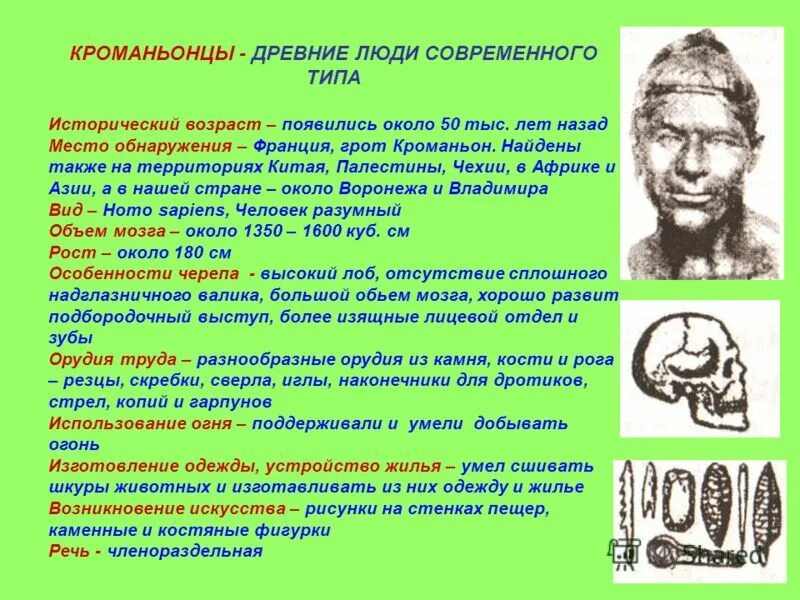 КРОМАНЬОНЦЫ - ДРЕВНИЕ ЛЮДИ СОВРЕМЕННОГО ТИПА

Исторический возраст – появились около 50 тыс. лет назад
Место обнаружения – Франция, грот Кроманьон. Найдены также на территориях Китая, Палестины, Чехии, в Африке и Азии, а в нашей стране – около Воронежа и Владимира
Вид – Homo sapiens, Человек разумный
Объем мозга – около 1350 – 1600 куб. см
Рост – около 180 см
Особенности черепа - высокий лоб, отсутствие сплошного надглазничного валика, большой обьем мозга, хорошо развит подбородочный выступ, более изящные лицевой отдел и зубы
Орудия труда – разнообразные орудия из камня, кости и рога – резцы, скребки, сверла, иглы, наконечники для дротиков, стрел, копий и гарпунов
Использование огня – поддерживали и умели добывать огонь
Изготовление одежды, устройство жилья – умел сшивать шкуры животных и изготавливать из них одежду и жилье
Возникновение искусства – рисунки на стенках пещер, каменные и костяные фигурки
Речь - членораздельная

Shared